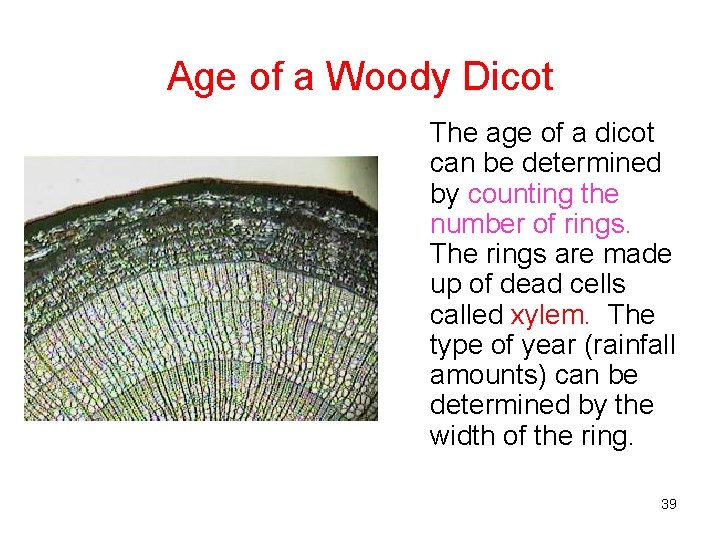 Age of a Woody Dicot

The age of a dicot can be determined by counting the number of rings. The rings are made up of dead cells called xylem. The type of year (rainfall amounts) can be determined by the width of the ring.

39